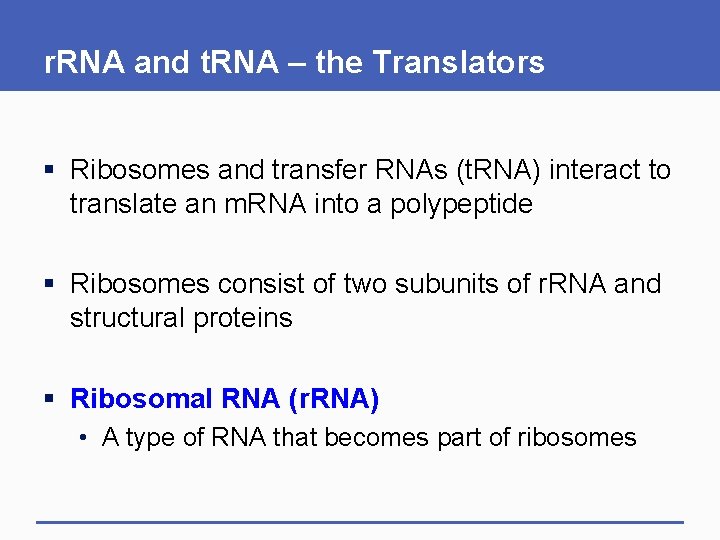 rRNA and tRNA – the Translators

▪ Ribosomes and transfer RNAs (tRNA) interact to translate an mRNA into a polypeptide

▪ Ribosomes consist of two subunits of rRNA and structural proteins

▪ Ribosomal RNA (rRNA)
• A type of RNA that becomes part of ribosomes